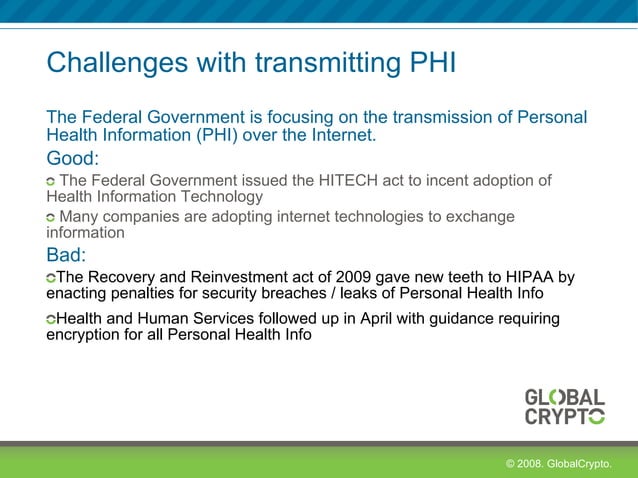 Challenges with transmitting PHI

The Federal Government is focusing on the transmission of Personal Health Information (PHI) over the Internet.

Good:

The Federal Government issued the HITECH act to incent adoption of Health Information Technology

Many companies are adopting internet technologies to exchange information

Bad:

The Recovery and Reinvestment act of 2009 gave new teeth to HIPAA by enacting penalties for security breaches / leaks of Personal Health Info

Health and Human Services followed up in April with guidance requiring encryption for all Personal Health Info

GLOBAL CRYPTO

© 2008. GlobalCrypto.